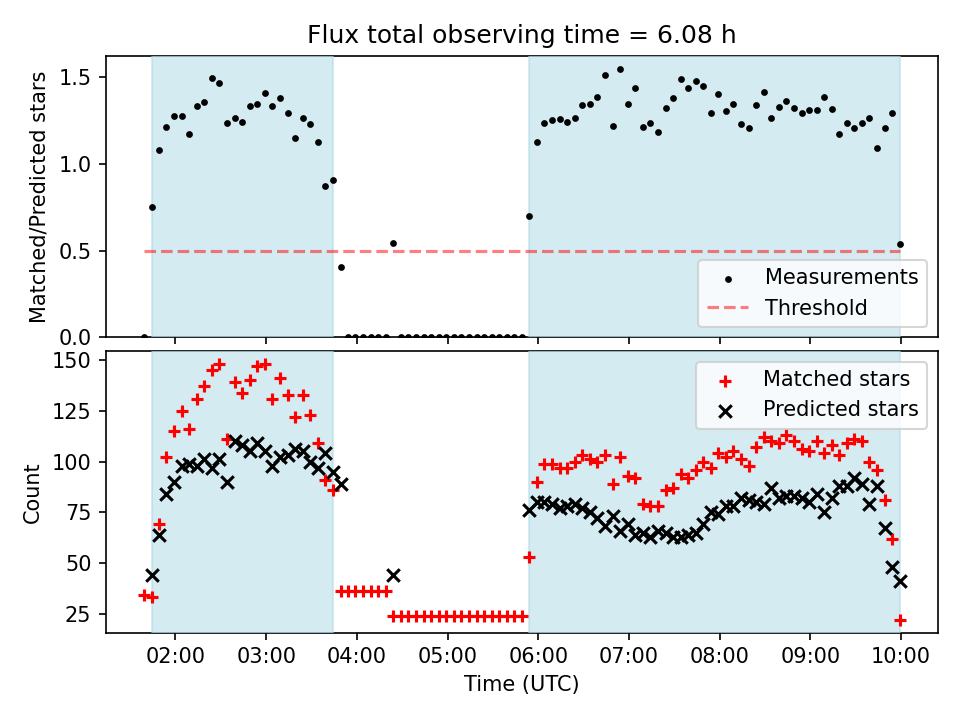 Flux total observing time = 6.08 h

Matched/Predicted stars

1.5
1.0
0.5
0.0

Measurements
Threshold

Count

150
125
100
75
50
25

Matched stars
Predicted stars

02:00
03:00
04:00
05:00
06:00
07:00
08:00
09:00
10:00

Time (UTC)